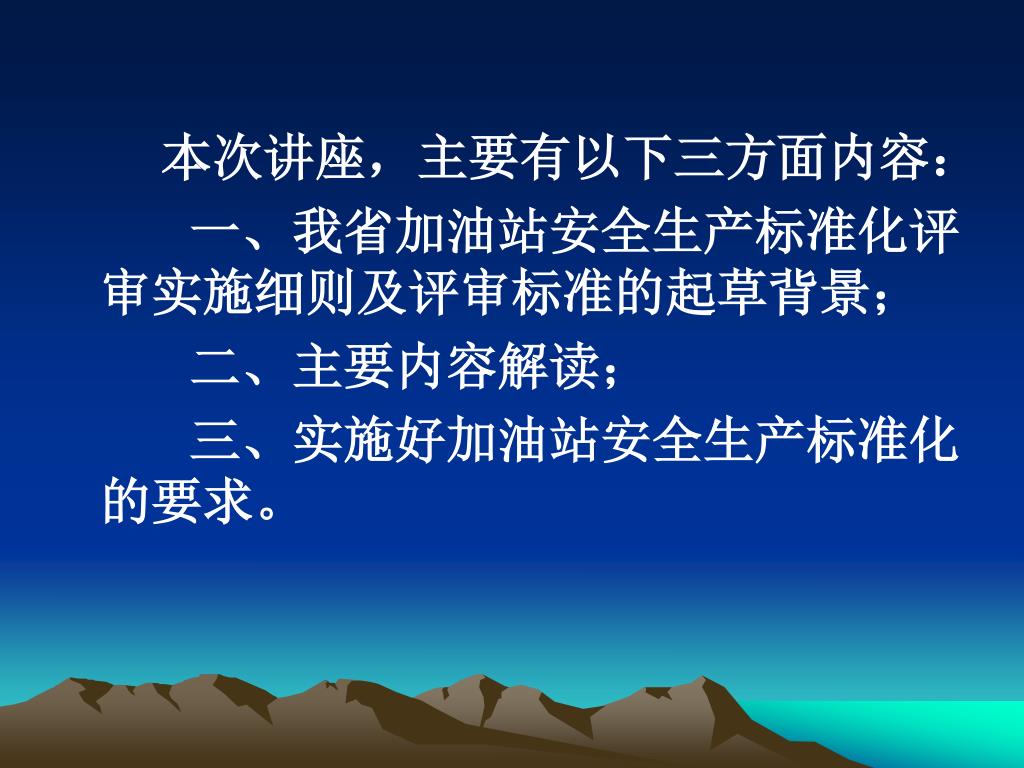 本次讲座，主要有以下三方面内容：

一、我省加油站安全生产标准化评审实施细则及评审标准的起草背景；

二、主要内容解读；

三、实施好加油站安全生产标准化的要求。